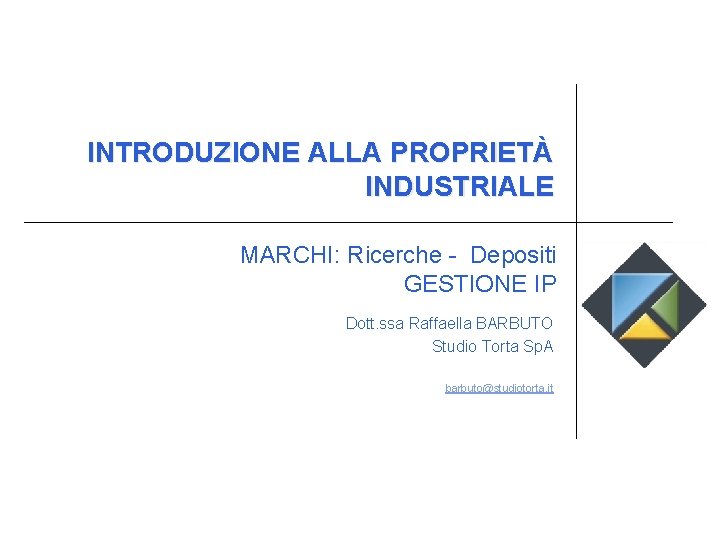 INTRODUZIONE ALLA PROPRIETÀ INDUSTRIALE

MARCHI: Ricerche - Depositi
GESTIONE IP

Dott.ssa Raffaella BARBUTO
Studio Torta SpA

barbuto@studiotorta.it